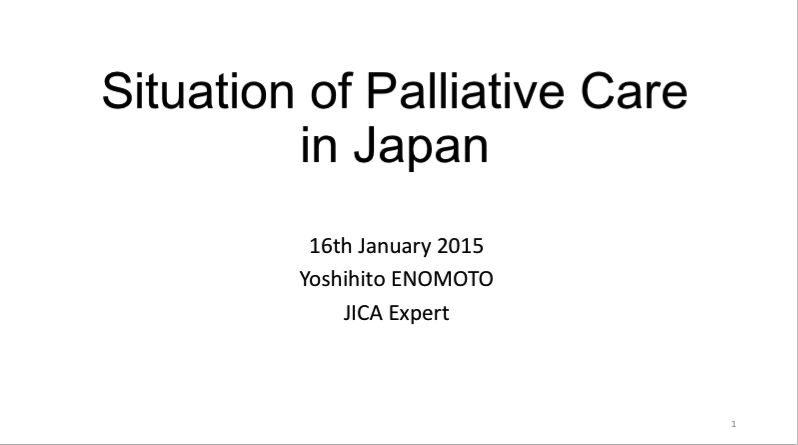 Situation of Palliative Care in Japan

16th January 2015
Yoshihito ENOMOTO
JICA Expert

1